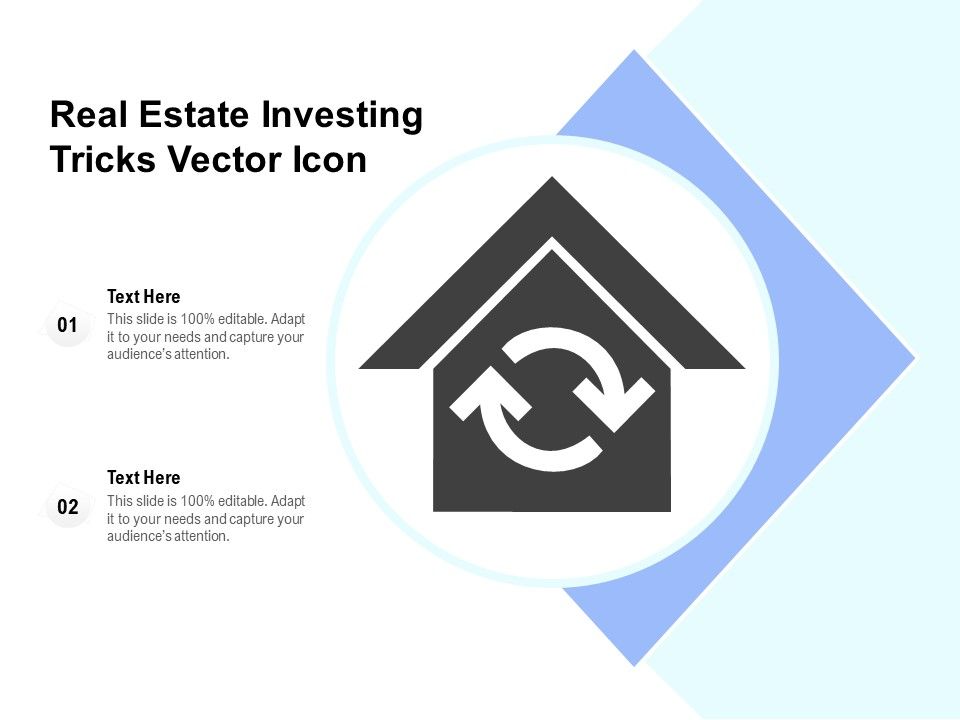 Real Estate Investing Tricks Vector Icon

01

Text Here

This slide is 100% editable. Adapt it to your needs and capture your audience's attention.

02

Text Here

This slide is 100% editable. Adapt it to your needs and capture your audience's attention.